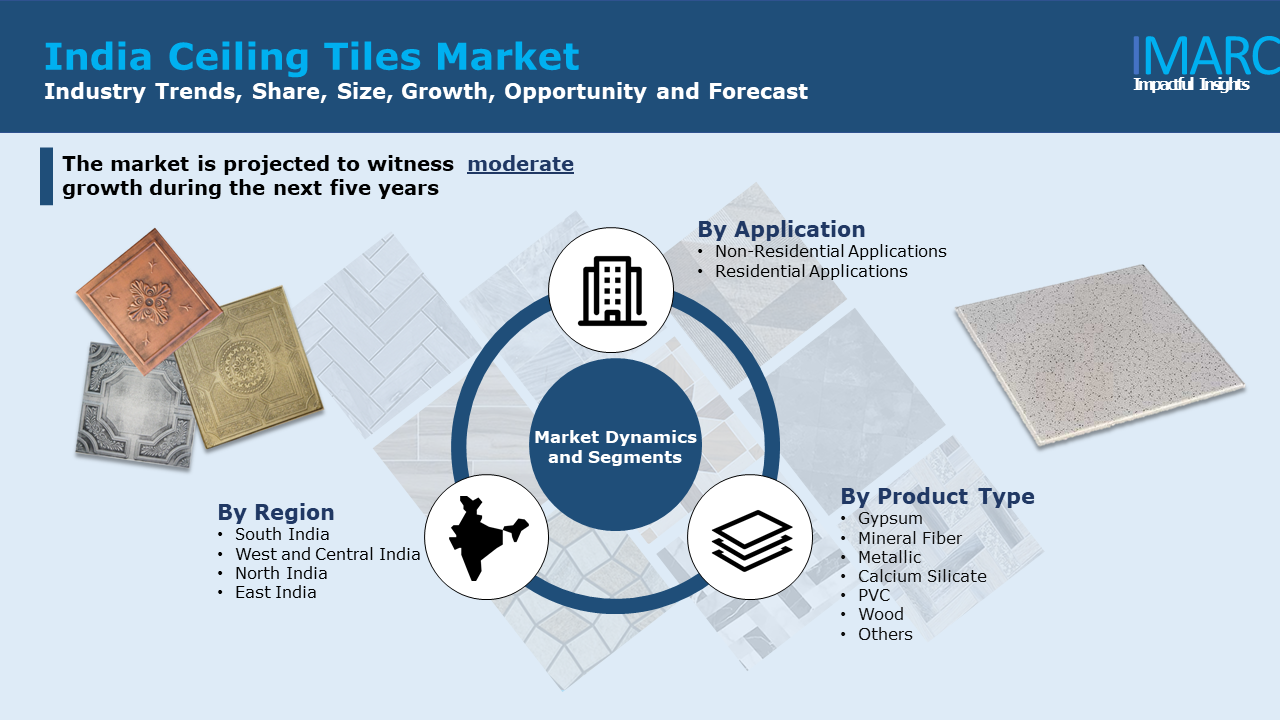 India Ceiling Tiles Market
Industry Trends, Share, Size, Growth, Opportunity and Forecast

IMARC
Impactful Insights

The market is projected to witness moderate growth during the next five years

By Application
• Non-Residential Applications
• Residential Applications

Market Dynamics and Segments

By Region
• South India
• West and Central India
• North India
• East India

By Product Type
• Gypsum
• Mineral Fiber
• Metallic
• Calcium Silicate
• PVC
• Wood
• Others